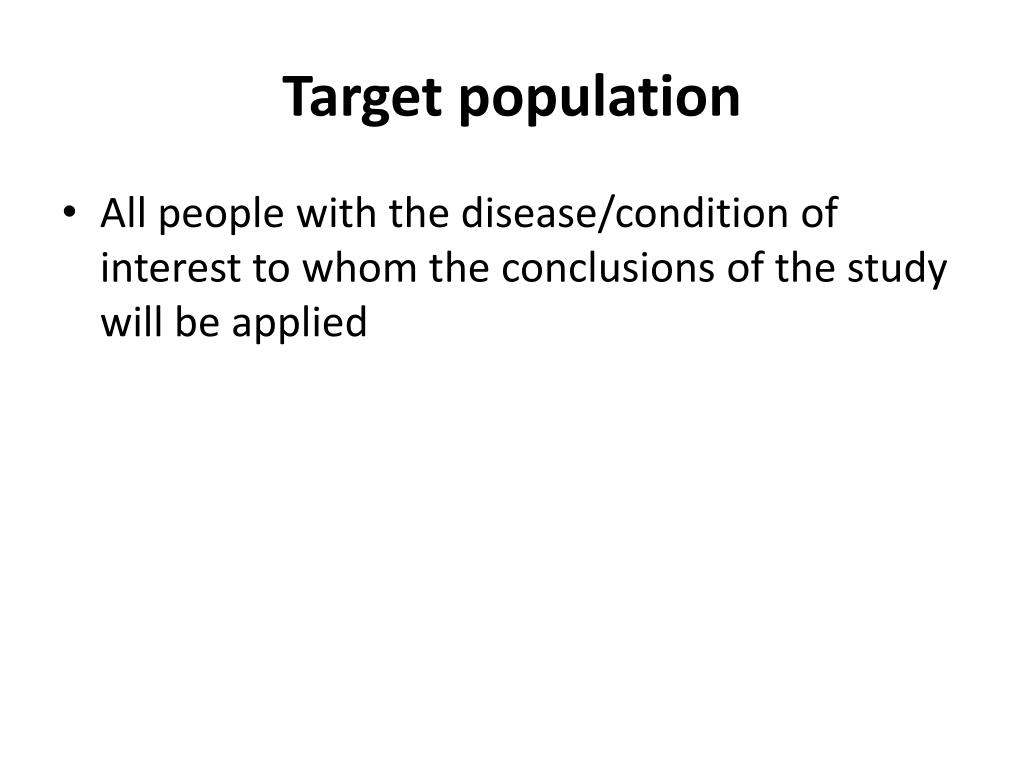 Target population

• All people with the disease/condition of interest to whom the conclusions of the study will be applied